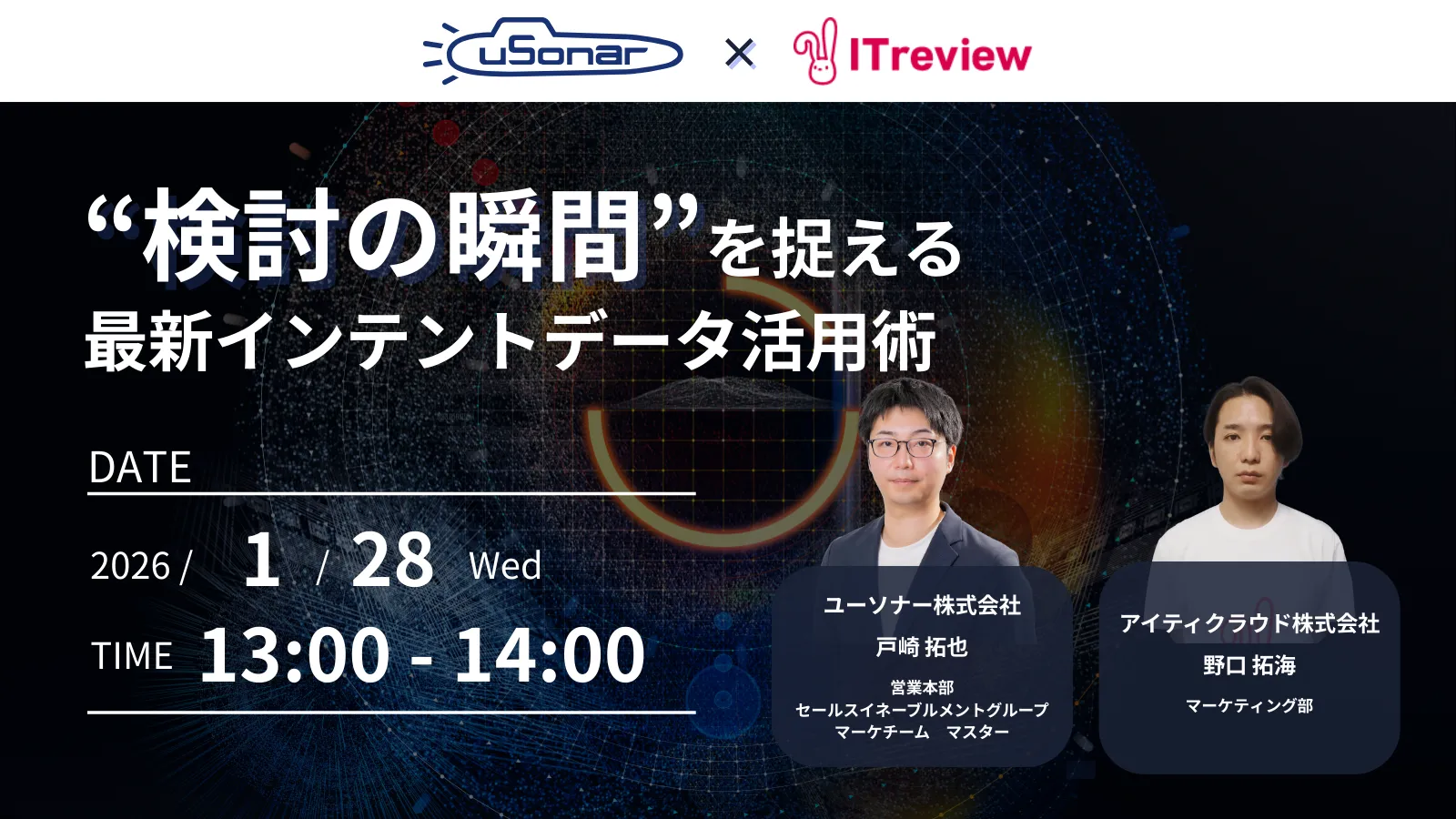 uSonar × ITreview

“検討の瞬間”を捉える
最新インテントデータ活用術

DATE

2026 / 1 / 28 Wed

TIME 13:00 - 14:00

ユーソナー株式会社
戸崎 拓也
営業本部
セールスイネーブルメントグループ
マーケチーム　マスター

アイティクラウド株式会社
野口 拓海
マーケティング部